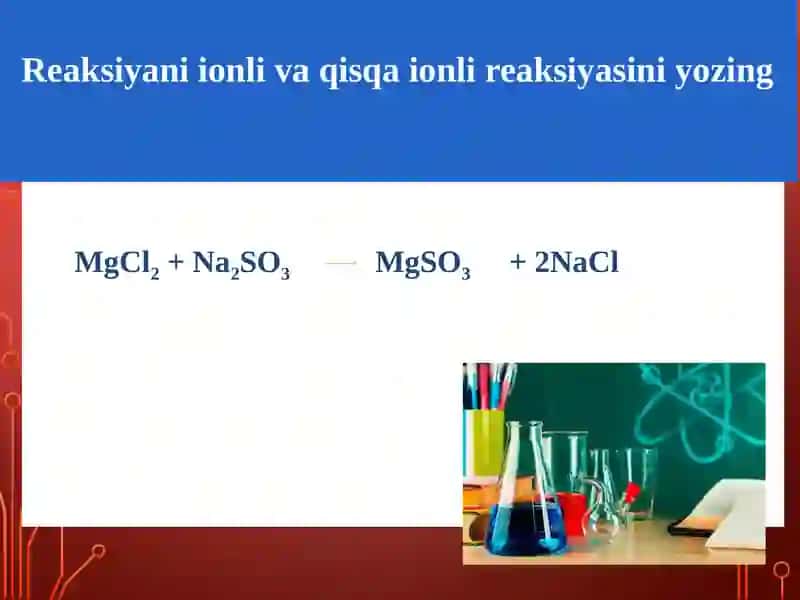 Reaksiyani ionli va qisqa ionli reaksiyasini yozing

$MgCl_2 + Na_2SO_3 \rightarrow MgSO_3 + 2NaCl$